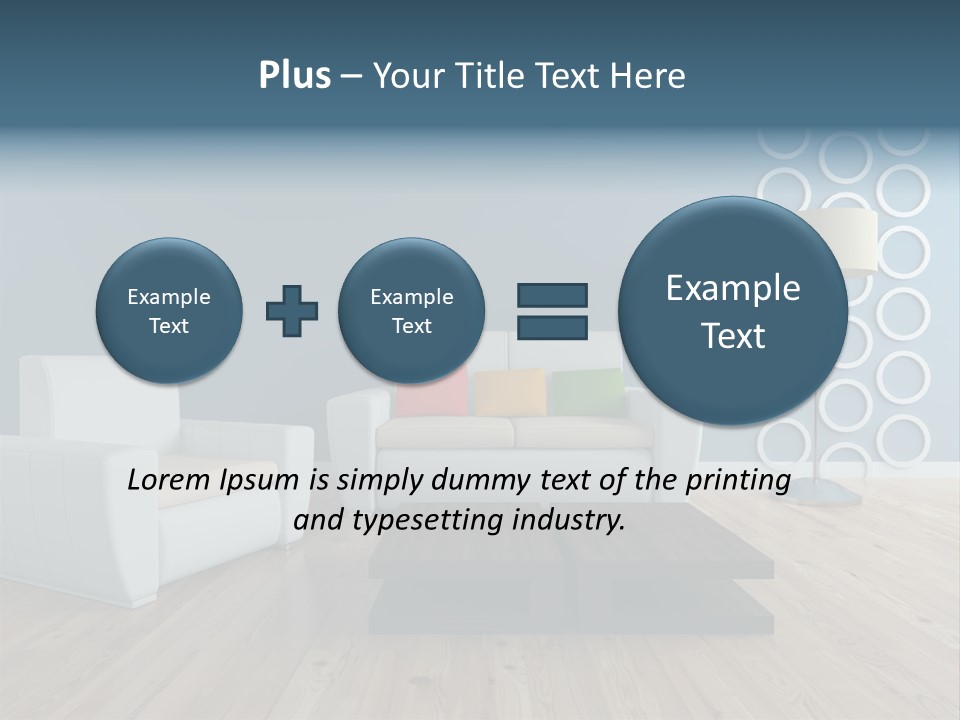 Plus – Your Title Text Here

Example Text

Example Text

Example Text

Lorem Ipsum is simply dummy text of the printing and typesetting industry.